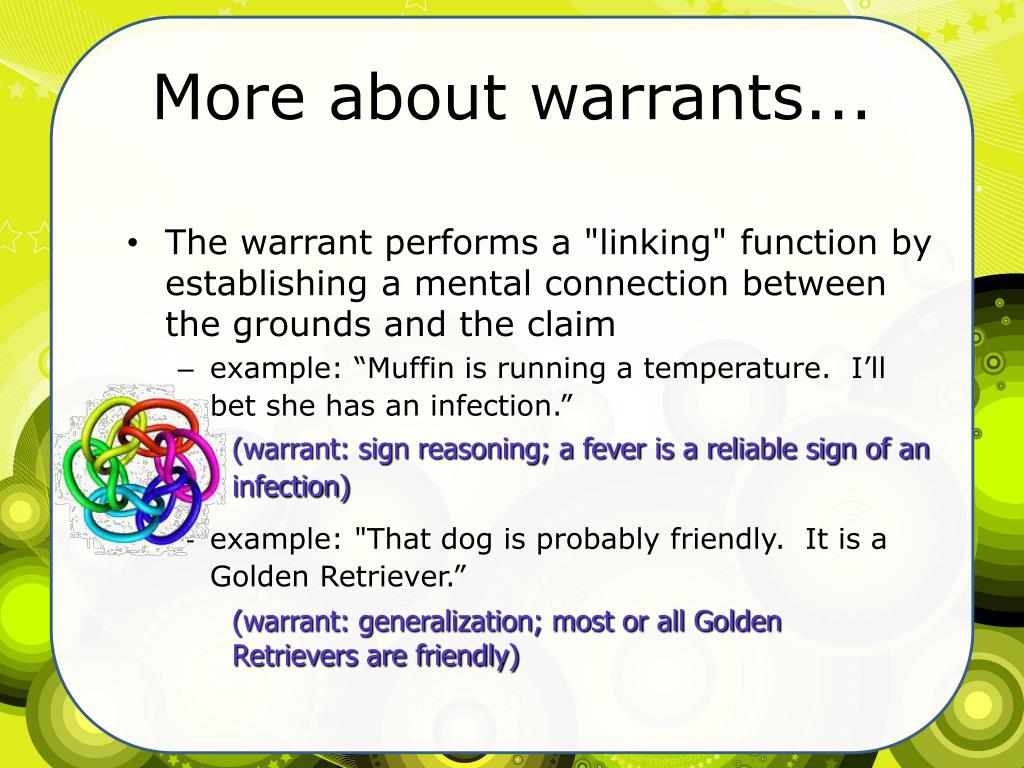 More about warrants...

• The warrant performs a "linking" function by establishing a mental connection between the grounds and the claim

– example: “Muffin is running a temperature. I’ll bet she has an infection.”

(warrant: sign reasoning; a fever is a reliable sign of an infection)

– example: "That dog is probably friendly. It is a Golden Retriever.”

(warrant: generalization; most or all Golden Retrievers are friendly)